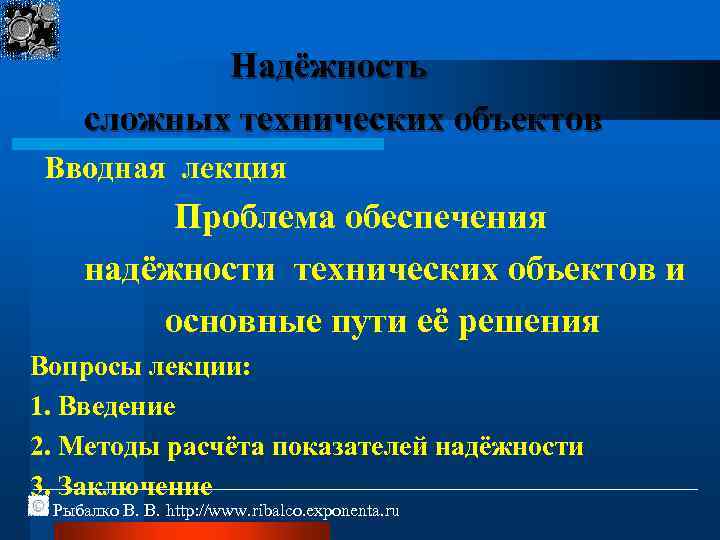 Надёжность
сложных технических объектов

Вводная лекция

Проблема обеспечения
надёжности технических объектов и
основные пути её решения

Вопросы лекции:
1. Введение
2. Методы расчёта показателей надёжности
3. Заключение

© Рыбалко В. В. http://www.ribalco.exponenta.ru